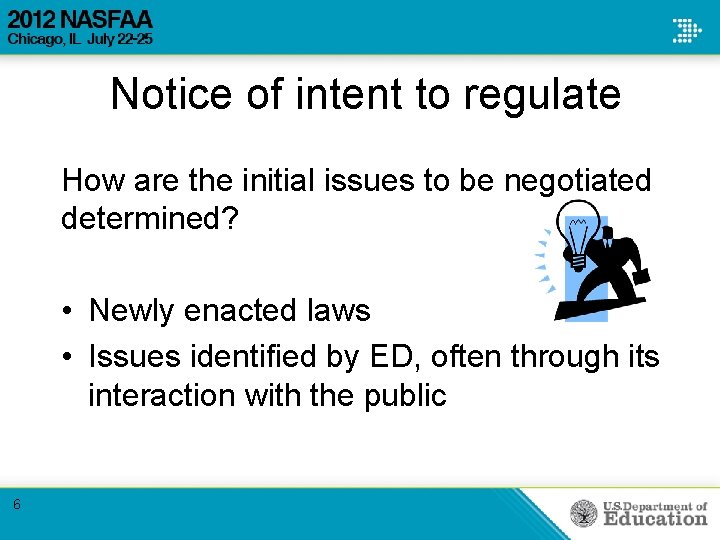 2012 NASFAA
Chicago, IL July 22-25

Notice of intent to regulate

How are the initial issues to be negotiated determined?

• Newly enacted laws
• Issues identified by ED, often through its interaction with the public

6

U.S. Department of Education